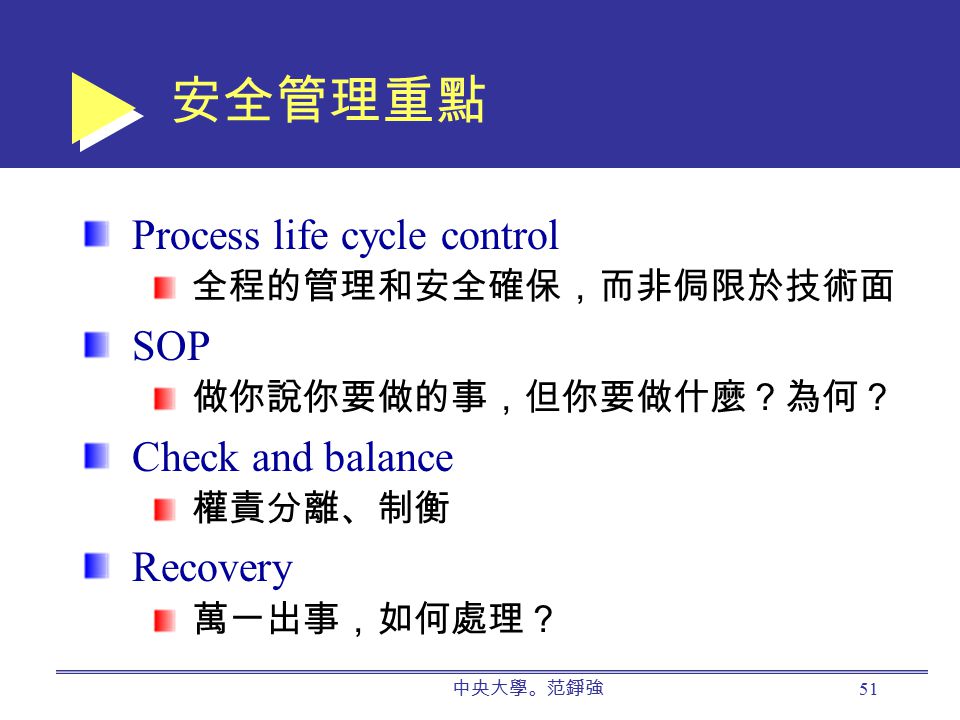 安全管理重點

Process life cycle control

全程的管理和安全確保，而非侷限於技術面

SOP

做你說你要做的事，但你要做什麼？為何？

Check and balance

權責分離、制衡

Recovery

萬一出事，如何處理？

中央大學。范錚強

51